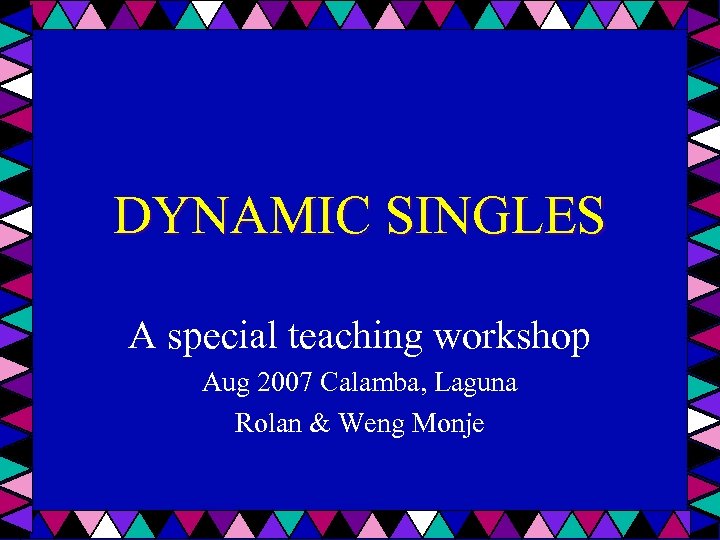 DYNAMIC SINGLES

A special teaching workshop

Aug 2007 Calamba, Laguna

Rolan & Weng Monje